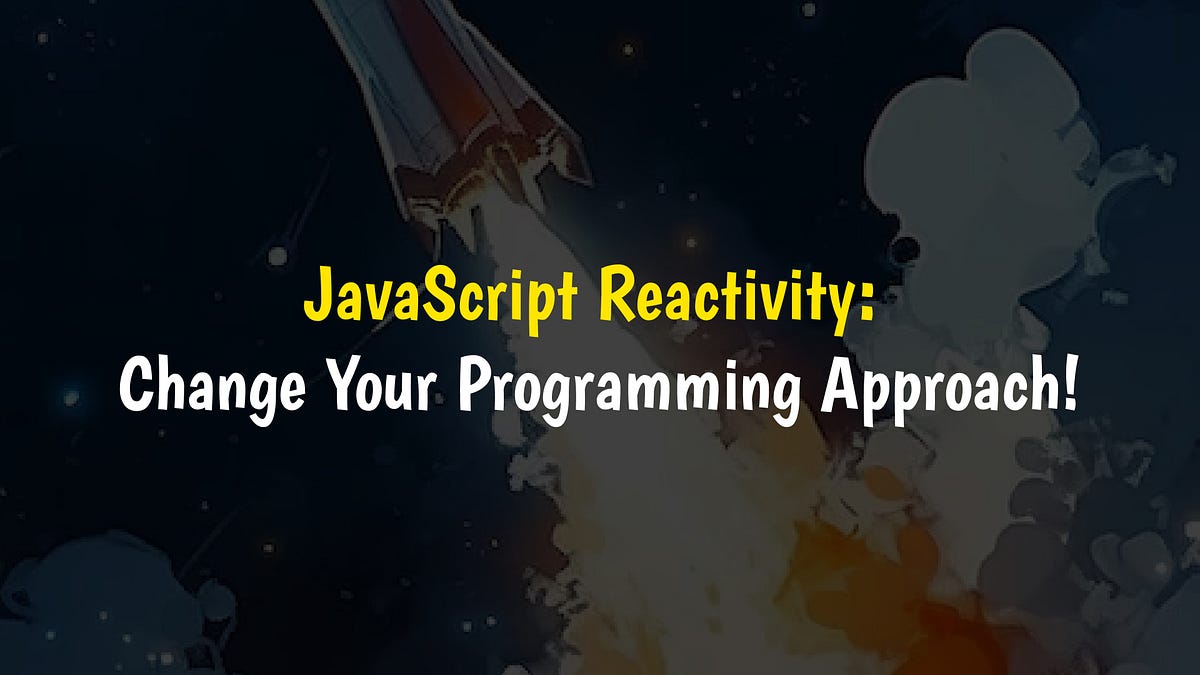 JavaScript Reactivity:
Change Your Programming Approach!